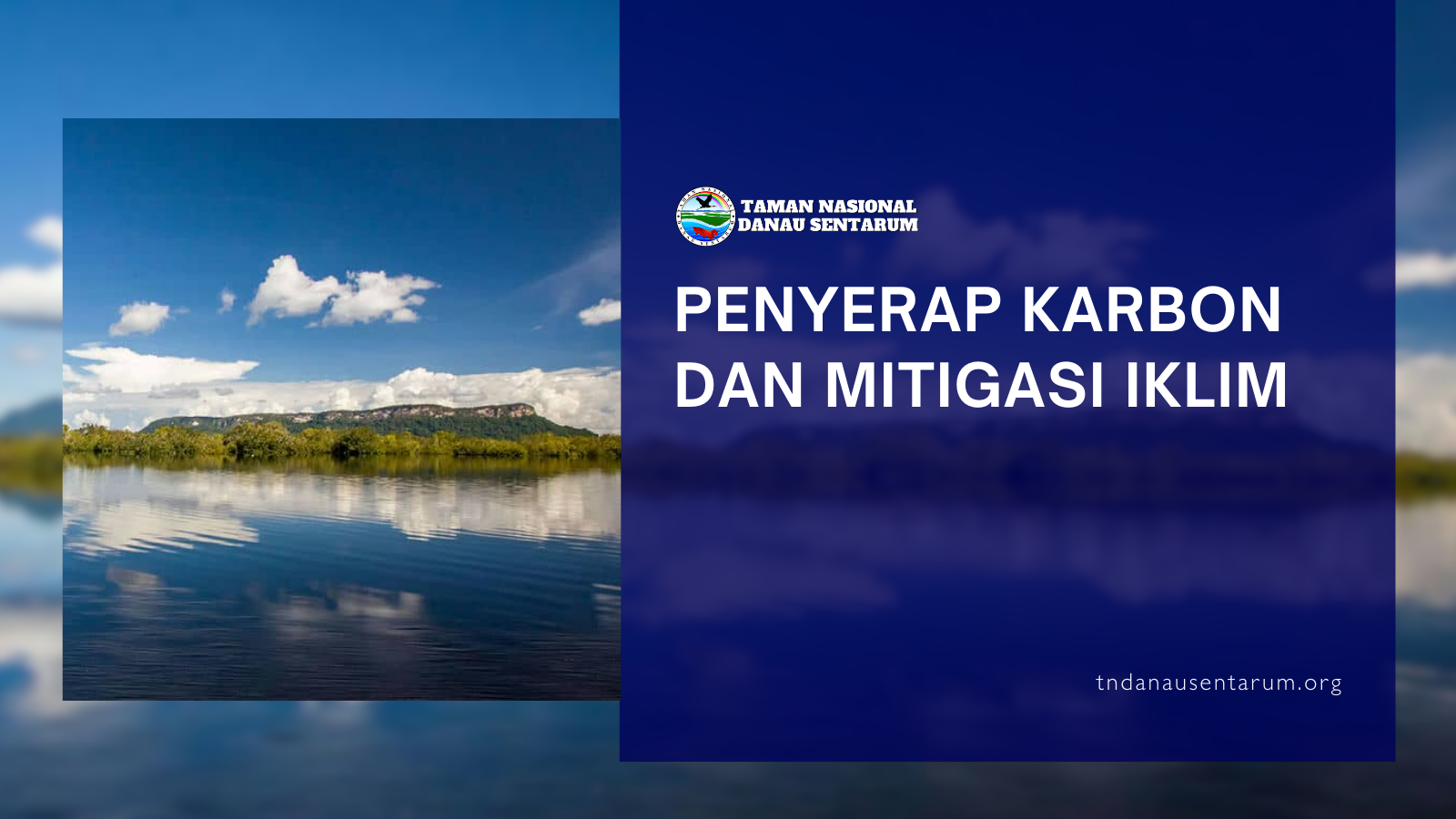 TAMAN NASIONAL
DANAU SENTARUM

PENYERAP KARBON DAN MITIGASI IKLIM

tndanausentarum.org